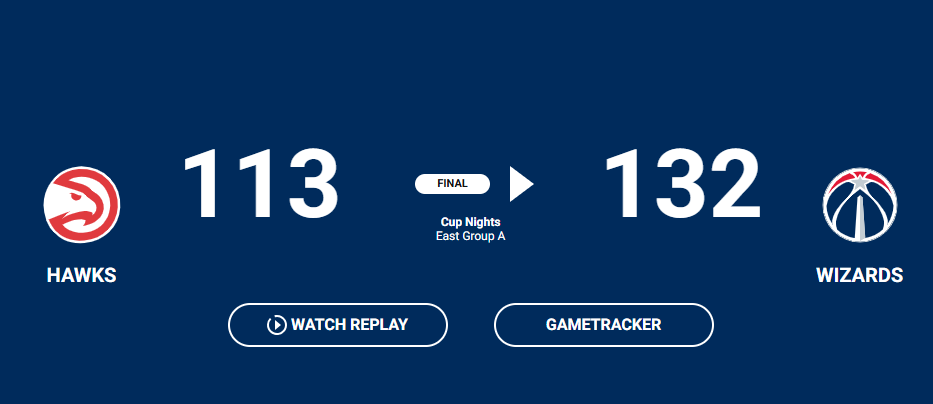 HAWKS

113

FINAL

Cup Nights
East Group A

132

WIZARDS

WATCH REPLAY

GAMETRACKER